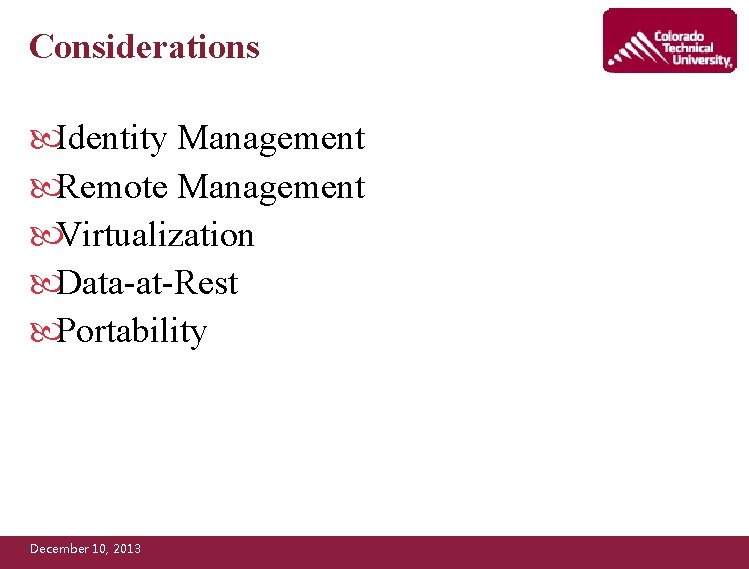 Considerations

Colorado Technical University

Identity Management
Remote Management
Virtualization
Data-at-Rest
Portability

December 10, 2013